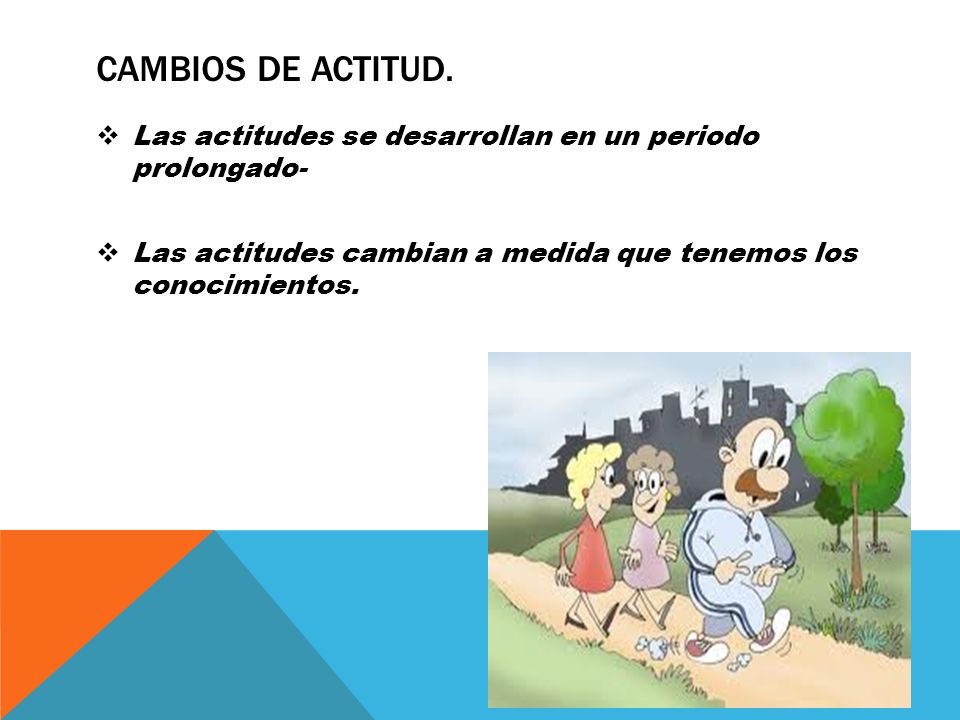 CAMBIOS DE ACTITUD.

❖ Las actitudes se desarrollan en un periodo prolongado-

❖ Las actitudes cambian a medida que tenemos los conocimientos.